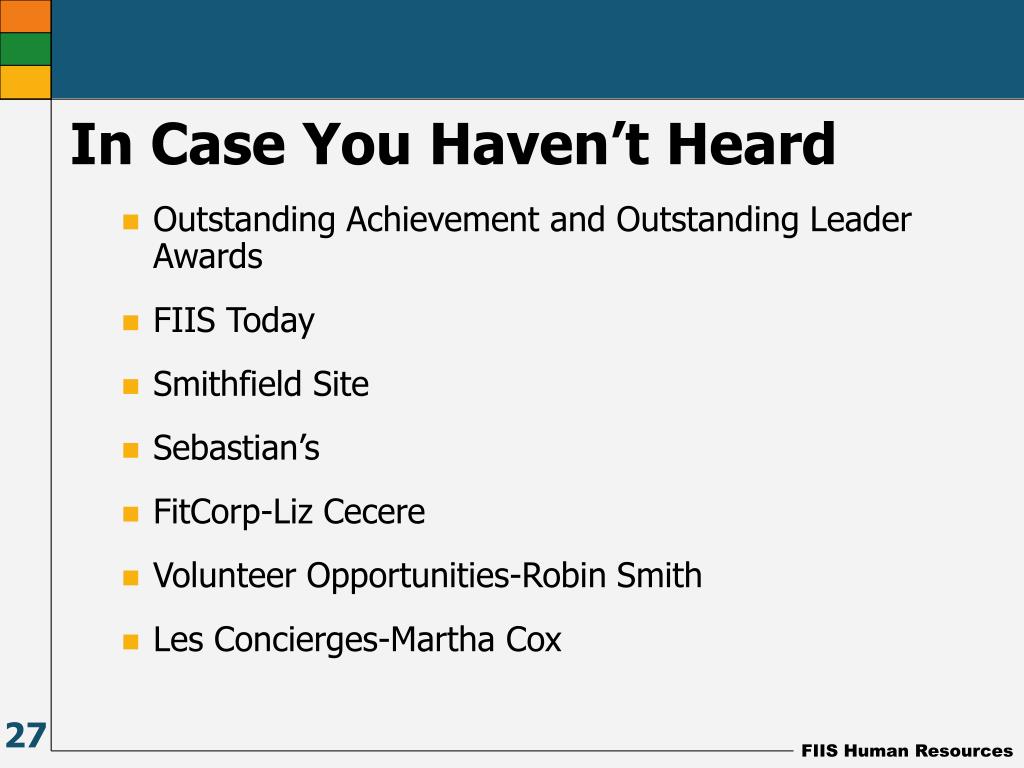 In Case You Haven’t Heard

- Outstanding Achievement and Outstanding Leader Awards
- FIIS Today
- Smithfield Site
- Sebastian’s
- FitCorp-Liz Cecere
- Volunteer Opportunities-Robin Smith
- Les Concierges-Martha Cox

27

FIIS Human Resources